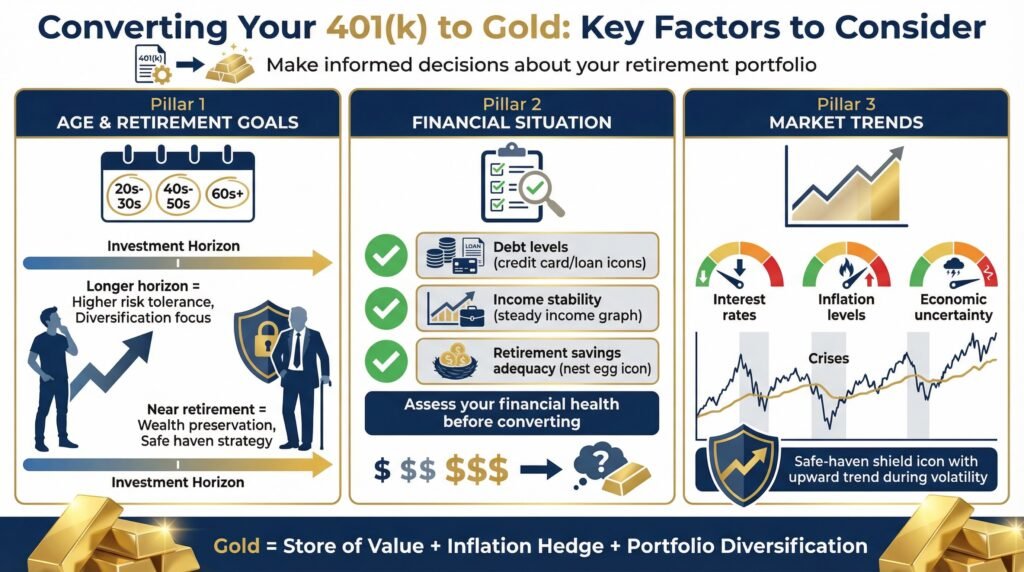 Converting Your 401(k) to Gold: Key Factors to Consider

401(k)

Make informed decisions about your retirement portfolio

Pillar 1
AGE & RETIREMENT GOALS

20s-30s
40s-50s
60s+

Investment Horizon

Longer horizon = Higher risk tolerance, Diversification focus

Near retirement = Wealth preservation, Safe haven strategy

Investment Horizon

Pillar 2
FINANCIAL SITUATION

LOAN

Debt levels (credit card/loan icons)

Income stability (steady income graph)

Retirement savings adequacy (nest egg icon)

Assess your financial health before converting

$ $$ $$$ → ?

Pillar 3
MARKET TRENDS

Interest rates

Inflation levels

Economic uncertainty

Crises

Safe-haven shield icon with upward trend during volatility

Gold = Store of Value + Inflation Hedge + Portfolio Diversification